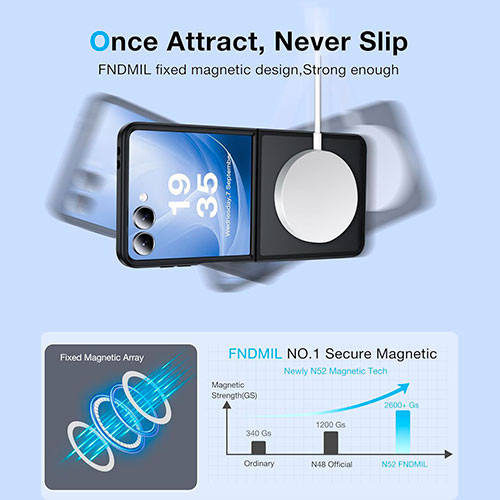 Once Attract, Never Slip

FNDMIL fixed magnetic design,Strong enough

19
35
Wednesday,7 September

Fixed Magnetic Array

FNDMIL NO.1 Secure Magnetic

Newly N52 Magnetic Tech

Magnetic Strength(GS)

340 Gs
1200 Gs
2600+ Gs

Ordinary
N48 Official
N52 FNDMIL